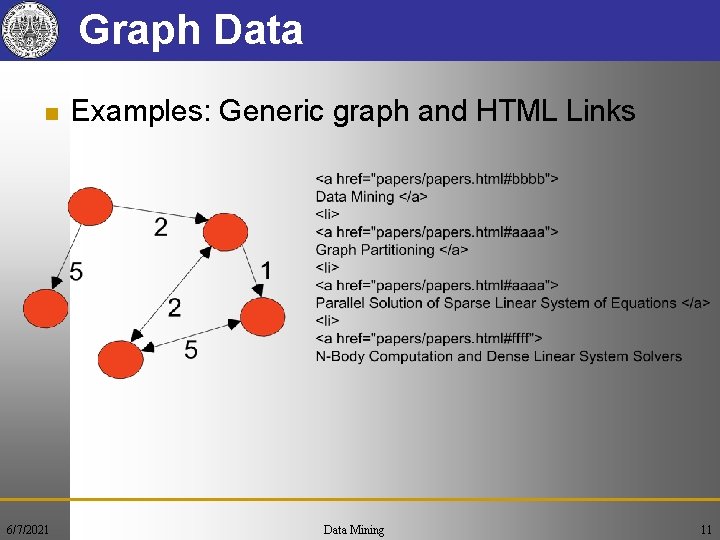 Graph Data

Examples: Generic graph and HTML Links

2

5

1

2

5

<a href="papers/papers.html#bbbb">
Data Mining </a>
<li>
<a href="papers/papers.html#aaaa">
Graph Partitioning </a>
<li>
<a href="papers/papers.html#aaaa">
Parallel Solution of Sparse Linear System of Equations </a>
<li>
<a href="papers/papers.html#ffff">
N-Body Computation and Dense Linear System Solvers

6/7/2021 Data Mining 11